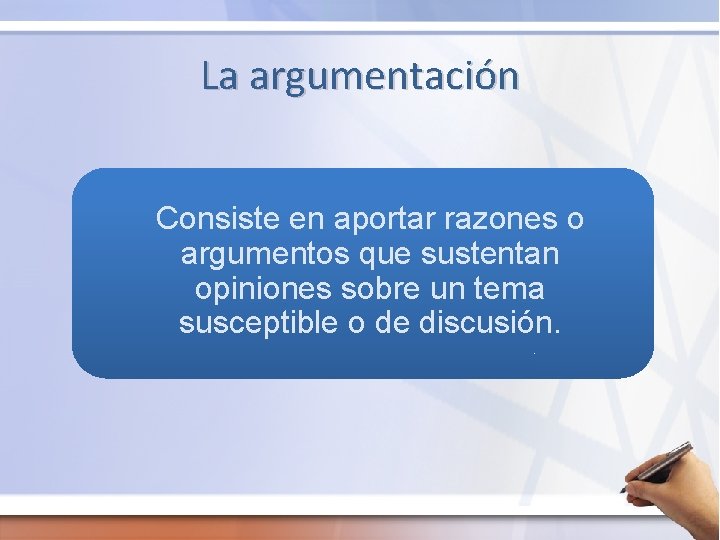 La argumentación

Consiste en aportar razones o argumentos que sustentan opiniones sobre un tema susceptible o de discusión.